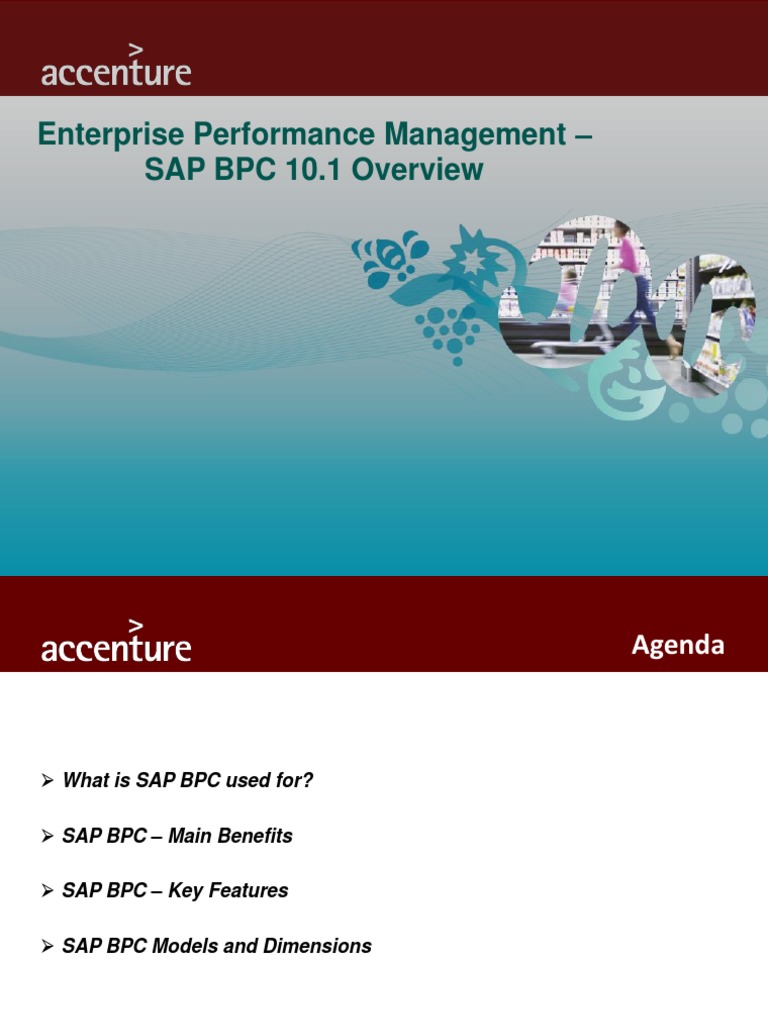 accenture

Enterprise Performance Management – SAP BPC 10.1 Overview

accenture

Agenda

➢ What is SAP BPC used for?

➢ SAP BPC – Main Benefits

➢ SAP BPC – Key Features

➢ SAP BPC Models and Dimensions